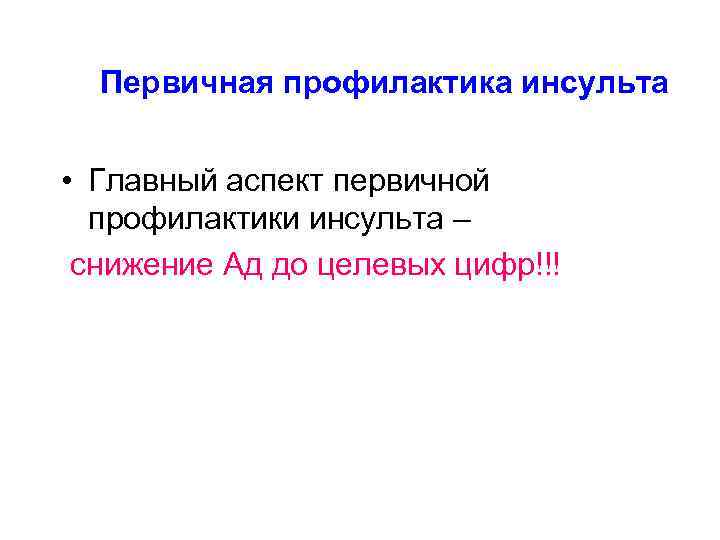 Первичная профилактика инсульта

• Главный аспект первичной профилактики инсульта –

снижение Ад до целевых цифр!!!